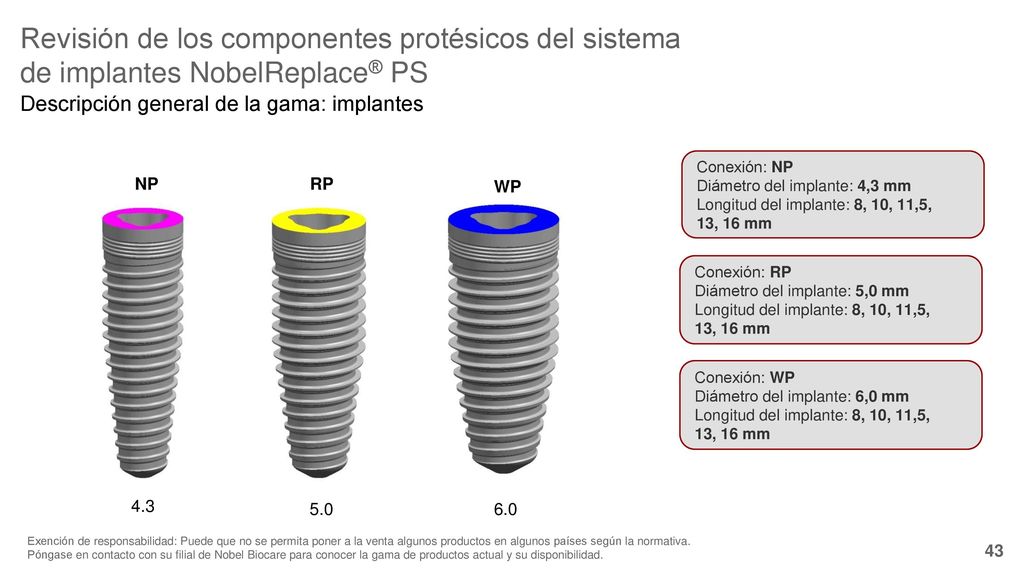 Revisión de los componentes protésicos del sistema de implantes NobelReplace® PS
Descripción general de la gama: implantes

NP

RP

WP

4.3

5.0

6.0

Conexión: NP
Diámetro del implante: 4,3 mm
Longitud del implante: 8, 10, 11,5, 13, 16 mm

Conexión: RP
Diámetro del implante: 5,0 mm
Longitud del implante: 8, 10, 11,5, 13, 16 mm

Conexión: WP
Diámetro del implante: 6,0 mm
Longitud del implante: 8, 10, 11,5, 13, 16 mm

Exención de responsabilidad: Puede que no se permita poner a la venta algunos productos en algunos países según la normativa. Póngase en contacto con su filial de Nobel Biocare para conocer la gama de productos actual y su disponibilidad.

43